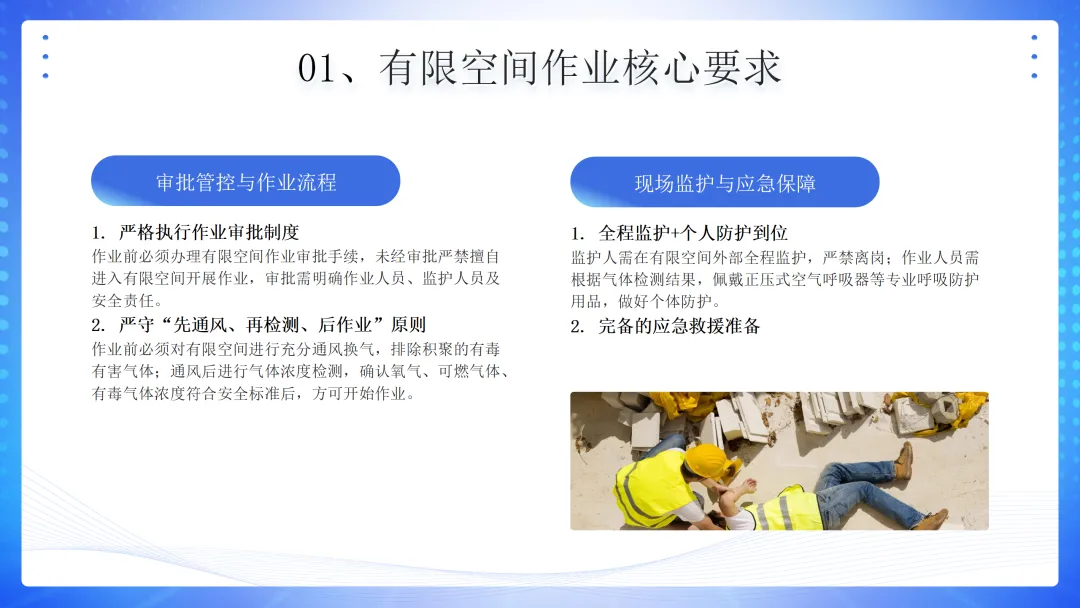 01、有限空间作业核心要求

审批管控与作业流程

1. 严格执行作业审批制度
作业前必须办理有限空间作业审批手续，未经审批严禁擅自进入有限空间开展作业，审批需明确作业人员、监护人员及安全责任。

2. 严守“先通风、再检测、后作业”原则
作业前必须对有限空间进行充分通风换气，排除积聚的有毒有害气体；通风后进行气体浓度检测，确认氧气、可燃气体、有毒气体浓度符合安全标准后，方可开始作业。

现场监护与应急保障

1. 全程监护+个人防护到位
监护人需在有限空间外部全程监护，严禁离岗；作业人员需根据气体检测结果，佩戴正压式空气呼吸器等专业呼吸防护用品，做好个体防护。

2. 完备的应急救援准备